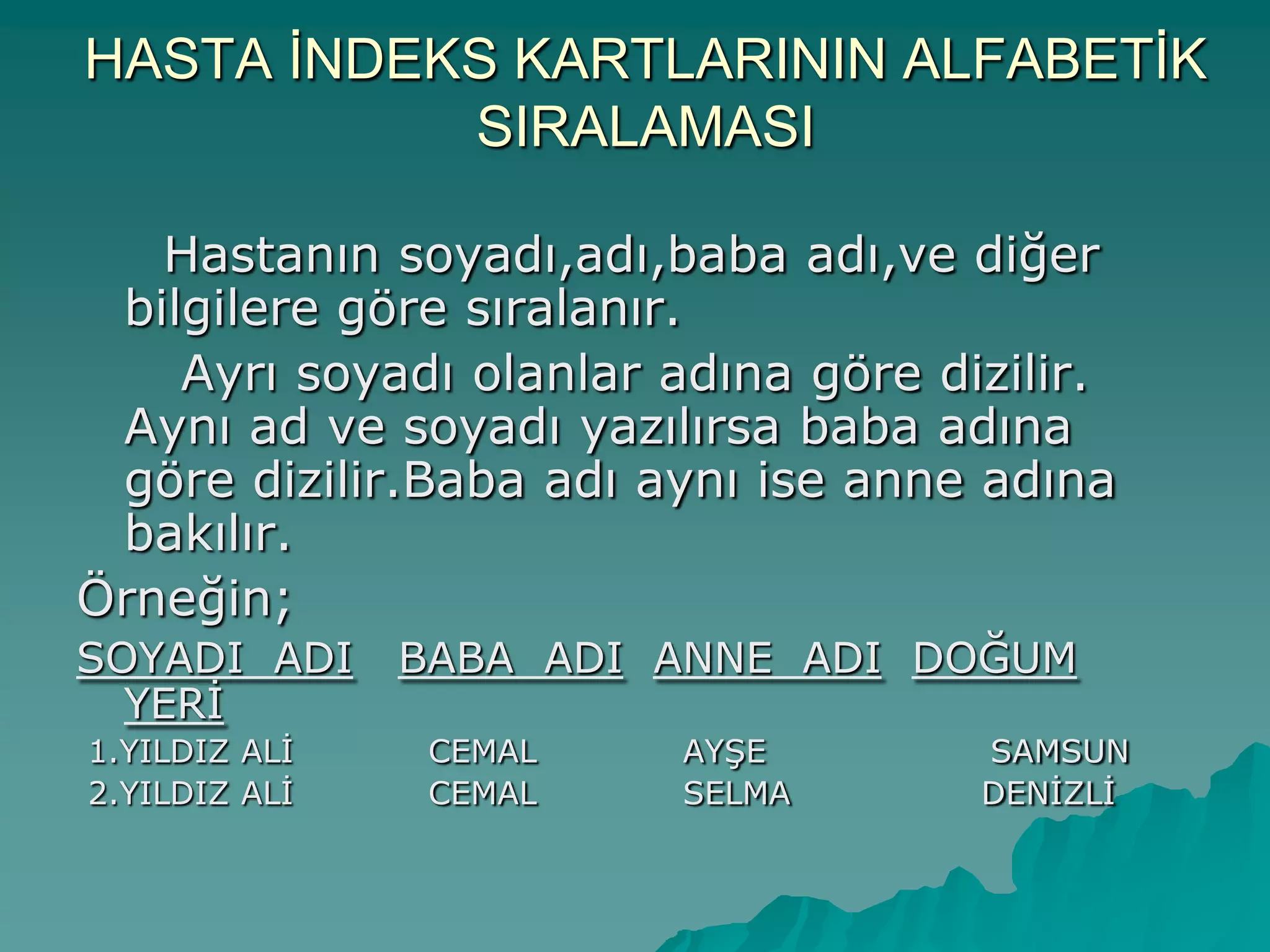 HASTA İNDEKS KARTLARININ ALFABETİK SIRALAMASI

Hastanın soyadı,adı,baba adı,ve diğer bilgilere göre sıralanır.

Ayrı soyadı olanlar adına göre dizilir. Aynı ad ve soyadı yazılırsa baba adına göre dizilir.Baba adı aynı ise anne adına bakılır.

Örneğin;

SOYADI ADI BABA ADI ANNE ADI DOĞUM YERİ

1.YILDIZ ALİ CEMAL AYŞE SAMSUN
2.YILDIZ ALİ CEMAL SELMA DENİZLİ